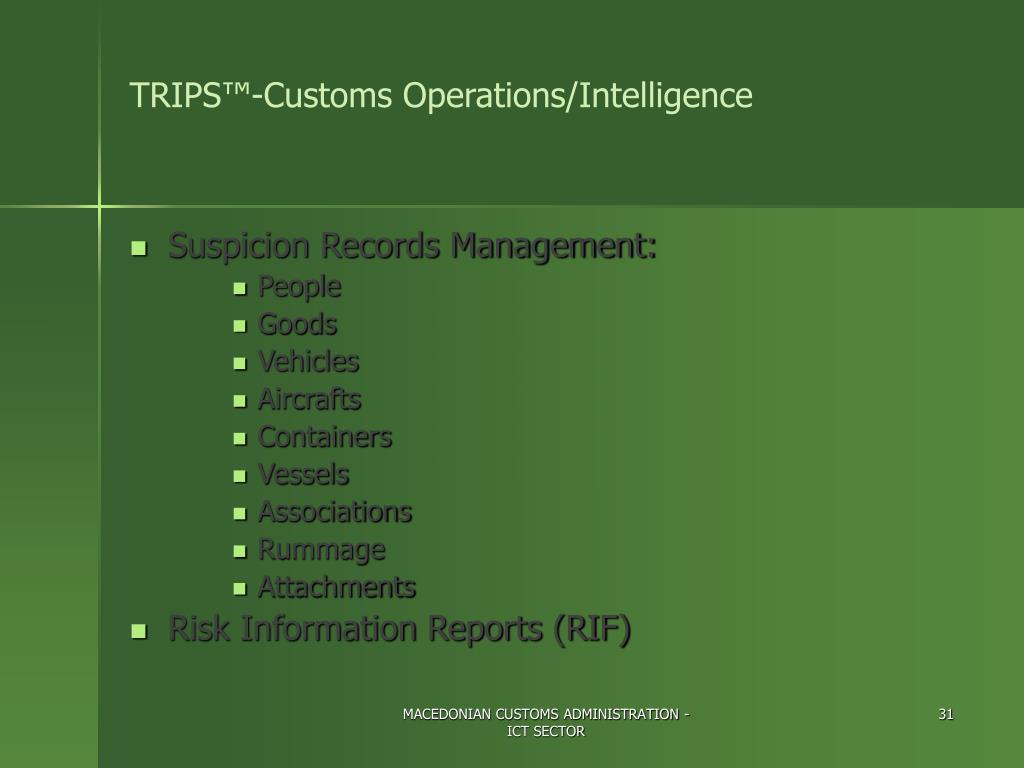 TRIPS™-Customs Operations/Intelligence

- Suspicion Records Management:
  - People
  - Goods
  - Vehicles
  - Aircrafts
  - Containers
  - Vessels
  - Associations
  - Rummage
  - Attachments
- Risk Information Reports (RIF)

MACEDONIAN CUSTOMS ADMINISTRATION - ICT SECTOR

31